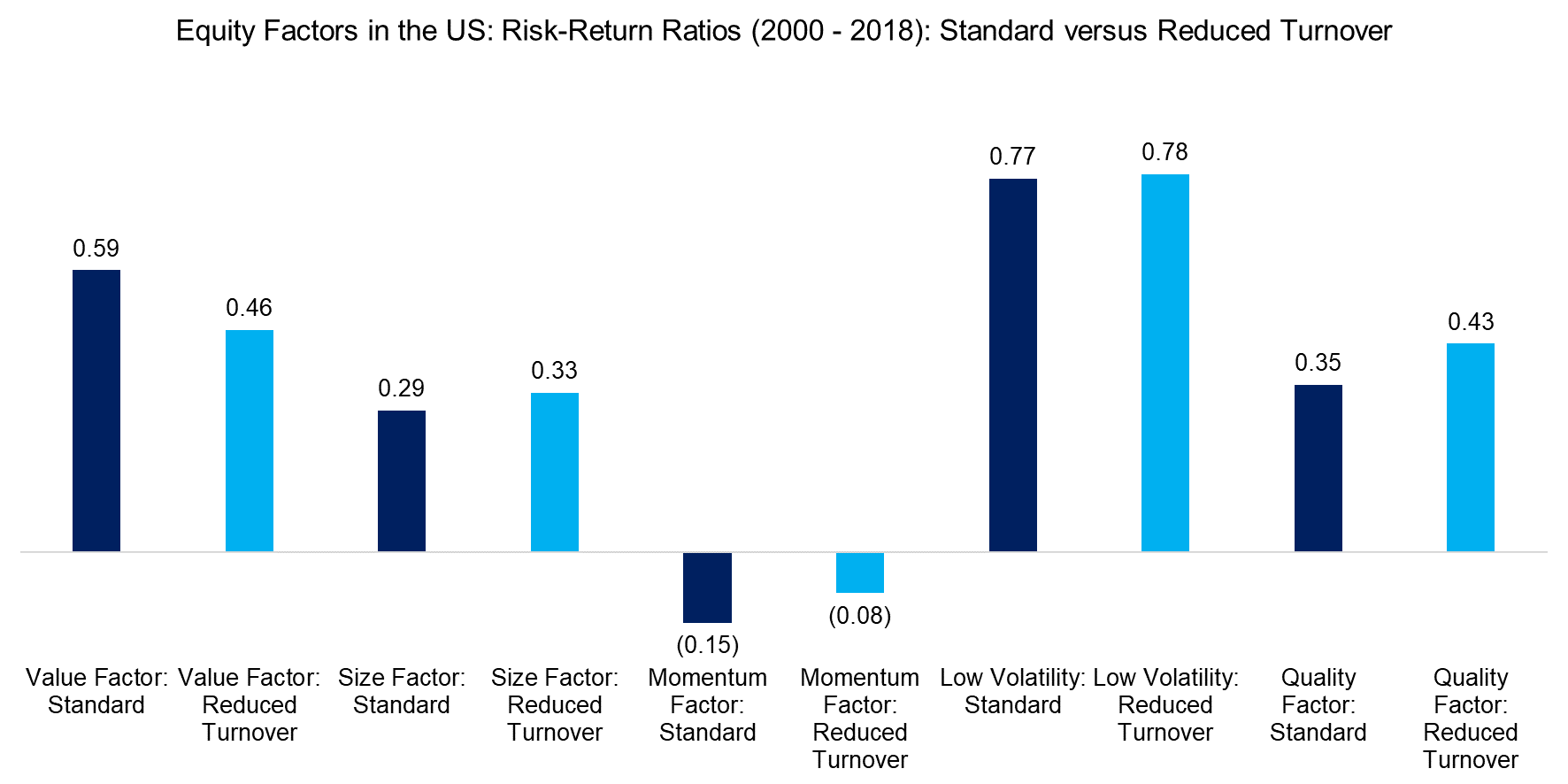 Equity Factors in the US: Risk-Return Ratios (2000 - 2018): Standard versus Reduced Turnover

0.59
0.46
0.29
0.33
(0.15)
(0.08)
0.77
0.78
0.35
0.43

Value Factor: Standard
Value Factor: Reduced Turnover
Size Factor: Standard
Size Factor: Reduced Turnover
Momentum Factor: Standard
Momentum Factor: Reduced Turnover
Low Volatility: Standard
Low Volatility: Reduced Turnover
Quality Factor: Standard
Quality Factor: Reduced Turnover